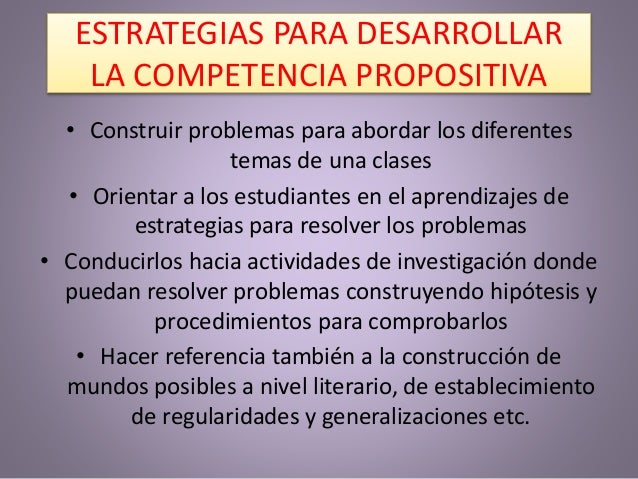 ESTRATEGIAS PARA DESARROLLAR LA COMPETENCIA PROPOSITIVA

• Construir problemas para abordar los diferentes temas de una clases

• Orientar a los estudiantes en el aprendizajes de estrategias para resolver los problemas

• Conducirlos hacia actividades de investigación donde puedan resolver problemas construyendo hipótesis y procedimientos para comprobarlos

• Hacer referencia también a la construcción de mundos posibles a nivel literario, de establecimiento de regularidades y generalizaciones etc.